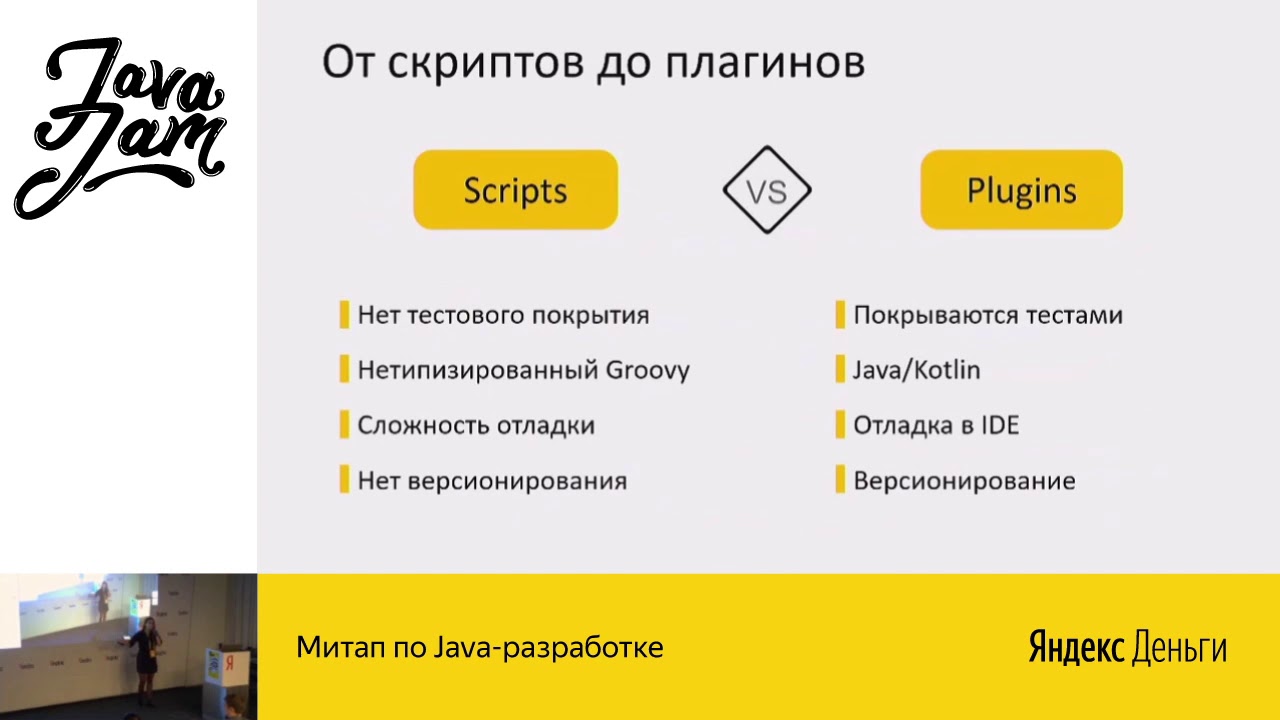 Java Jam

От скриптов до плагинов

Scripts

VS

Plugins

Нет тестового покрытия

Нетипизированный Groovy

Сложность отладки

Нет версионирования

Покрываются тестами

Java/Kotlin

Отладка в IDE

Версионирование

Митап по Java-разработке

Яндекс Деньги